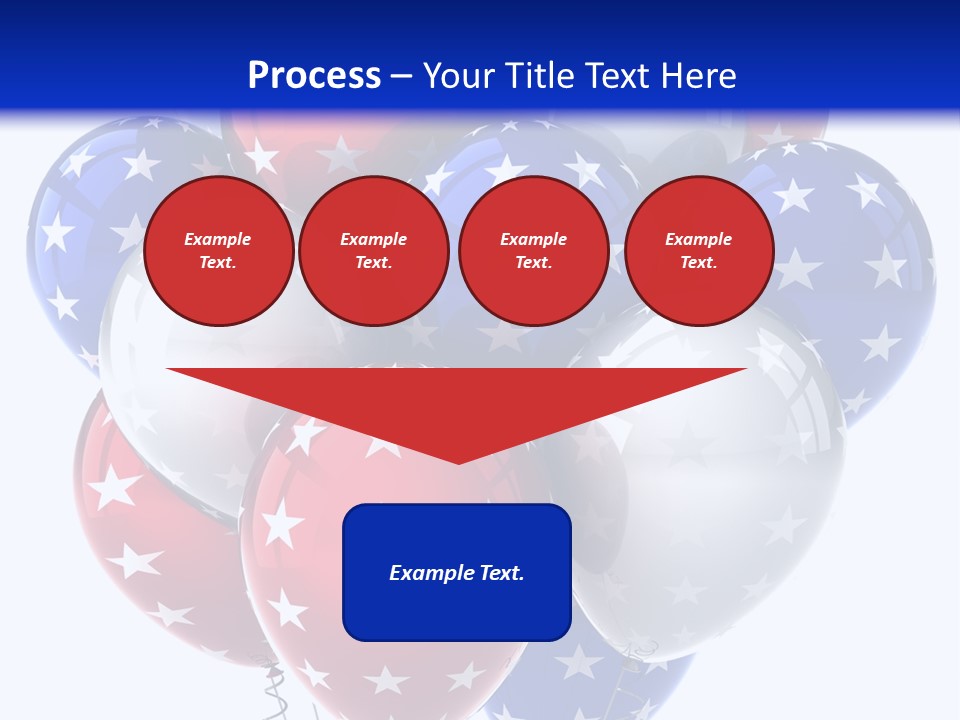 Process – Your Title Text Here

Example Text.

Example Text.

Example Text.

Example Text.

Example Text.